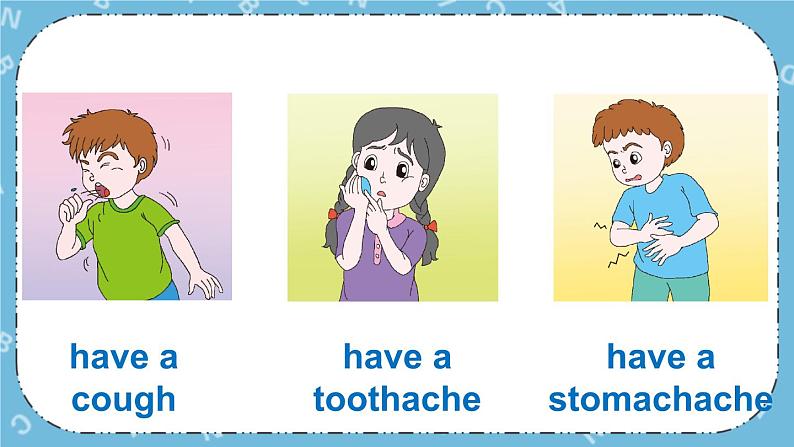 have a cough

have a toothache

have a stomachache